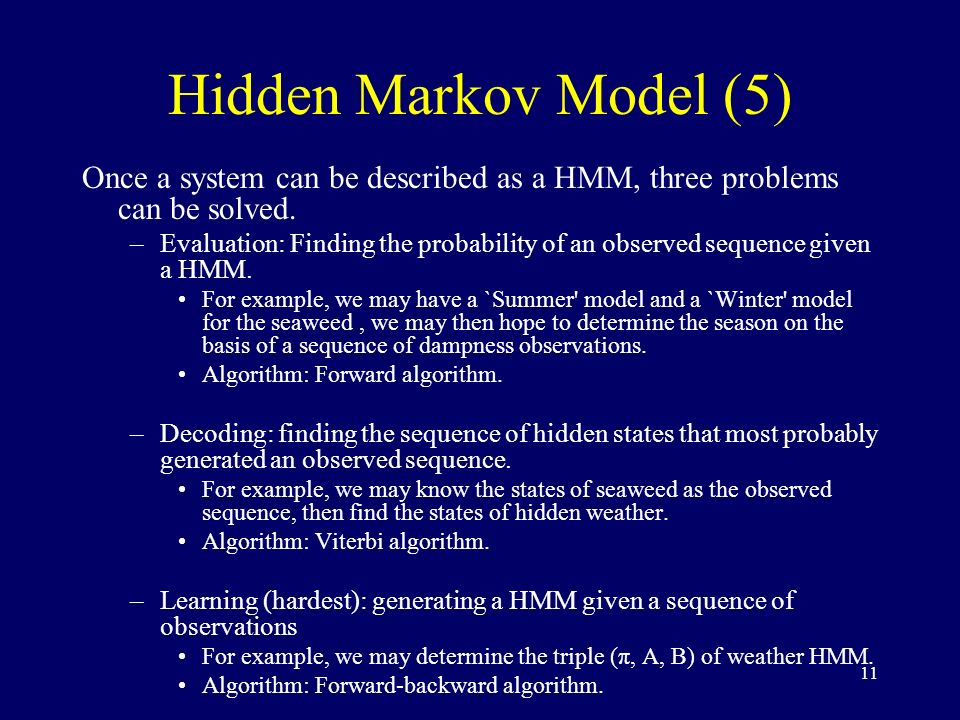 Hidden Markov Model (5)

Once a system can be described as a HMM, three problems can be solved.

– Evaluation: Finding the probability of an observed sequence given a HMM.
 • For example, we may have a `Summer' model and a `Winter' model for the seaweed , we may then hope to determine the season on the basis of a sequence of dampness observations.
 • Algorithm: Forward algorithm.

– Decoding: finding the sequence of hidden states that most probably generated an observed sequence.
 • For example, we may know the states of seaweed as the observed sequence, then find the states of hidden weather.
 • Algorithm: Viterbi algorithm.

– Learning (hardest): generating a HMM given a sequence of observations
 • For example, we may determine the triple (π, A, B) of weather HMM.
 • Algorithm: Forward-backward algorithm.

11